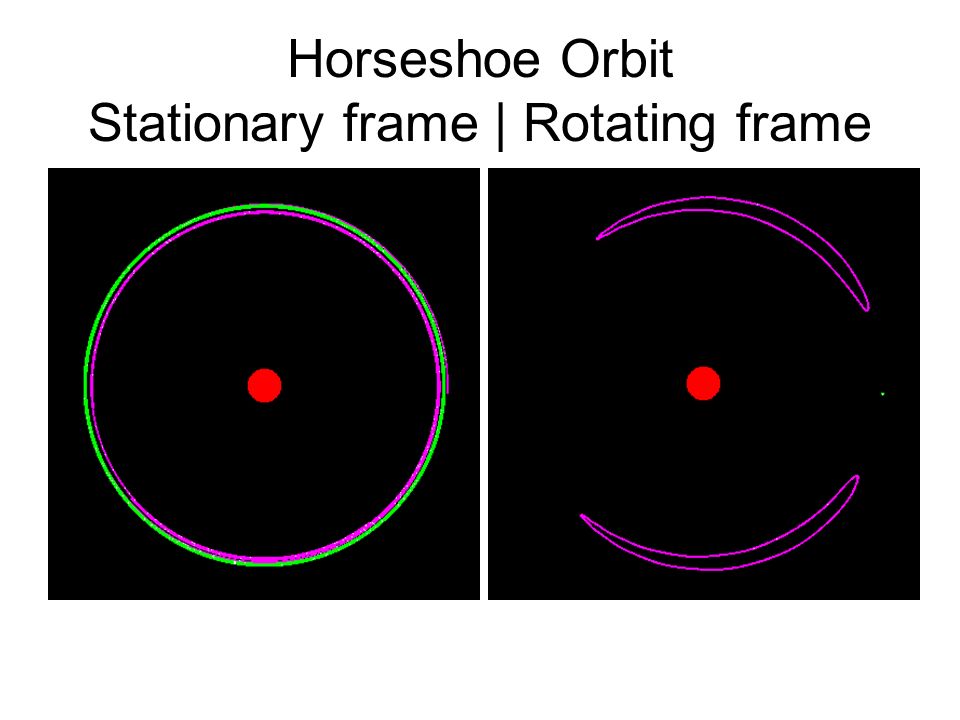 Horseshoe Orbit
Stationary frame | Rotating frame